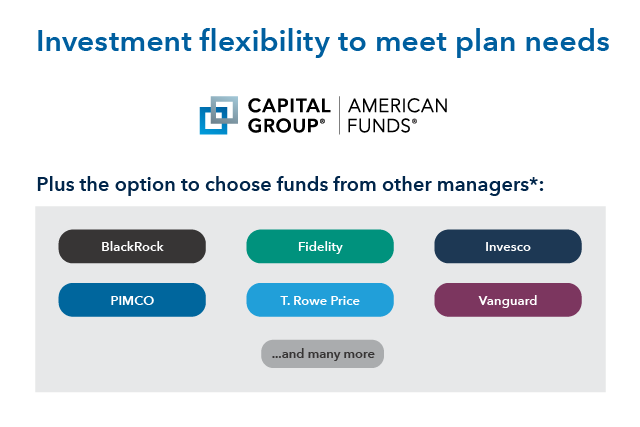 Investment flexibility to meet plan needs

CAPITAL GROUP® | AMERICAN FUNDS®

Plus the option to choose funds from other managers*:

BlackRock

Fidelity

Invesco

PIMCO

T. Rowe Price

Vanguard

...and many more